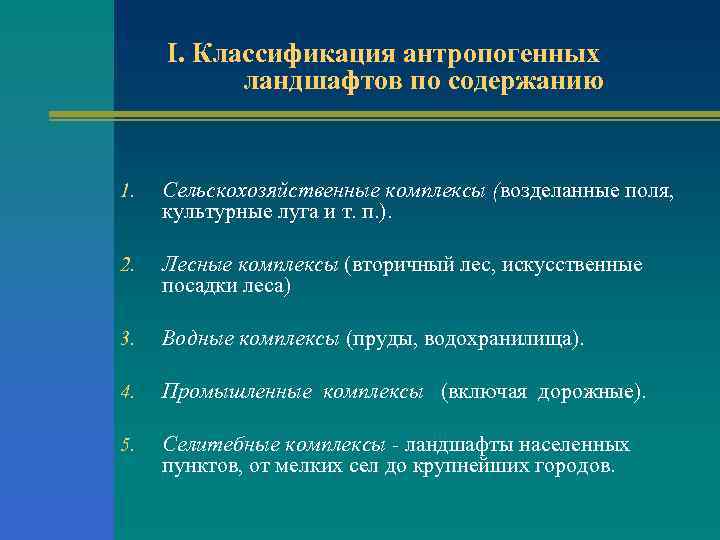 I. Классификация антропогенных ландшафтов по содержанию

1. Сельскохозяйственные комплексы (возделанные поля, культурные луга и т. п.).

2. Лесные комплексы (вторичный лес, искусственные посадки леса)

3. Водные комплексы (пруды, водохранилища).

4. Промышленные комплексы (включая дорожные).

5. Селитебные комплексы - ландшафты населенных пунктов, от мелких сел до крупнейших городов.